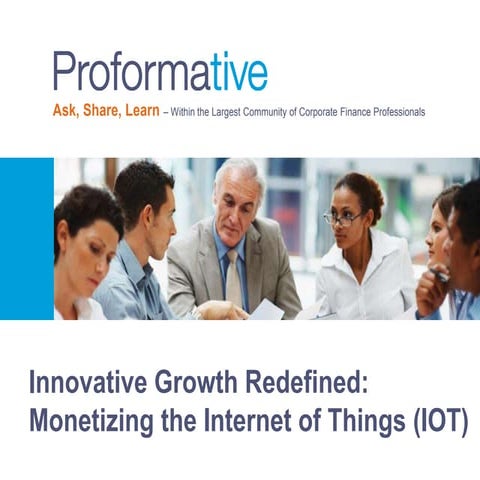 Proformative

Ask, Share, Learn – Within the Largest Community of Corporate Finance Professionals

Innovative Growth Redefined: Monetizing the Internet of Things (IOT)